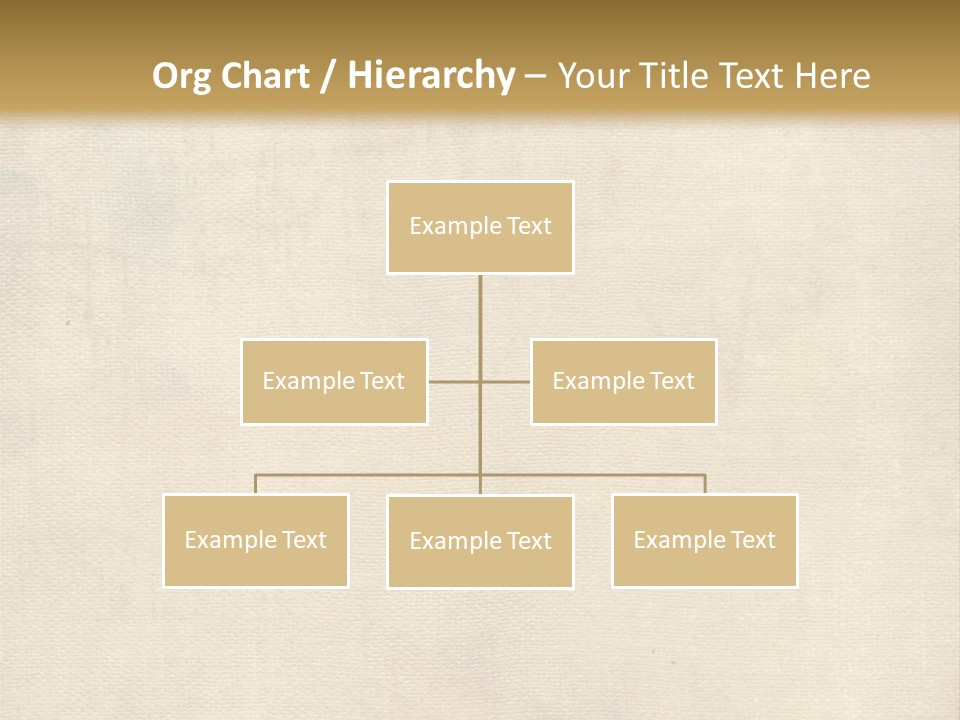 Org Chart / Hierarchy – Your Title Text Here

Example Text

Example Text

Example Text

Example Text

Example Text

Example Text